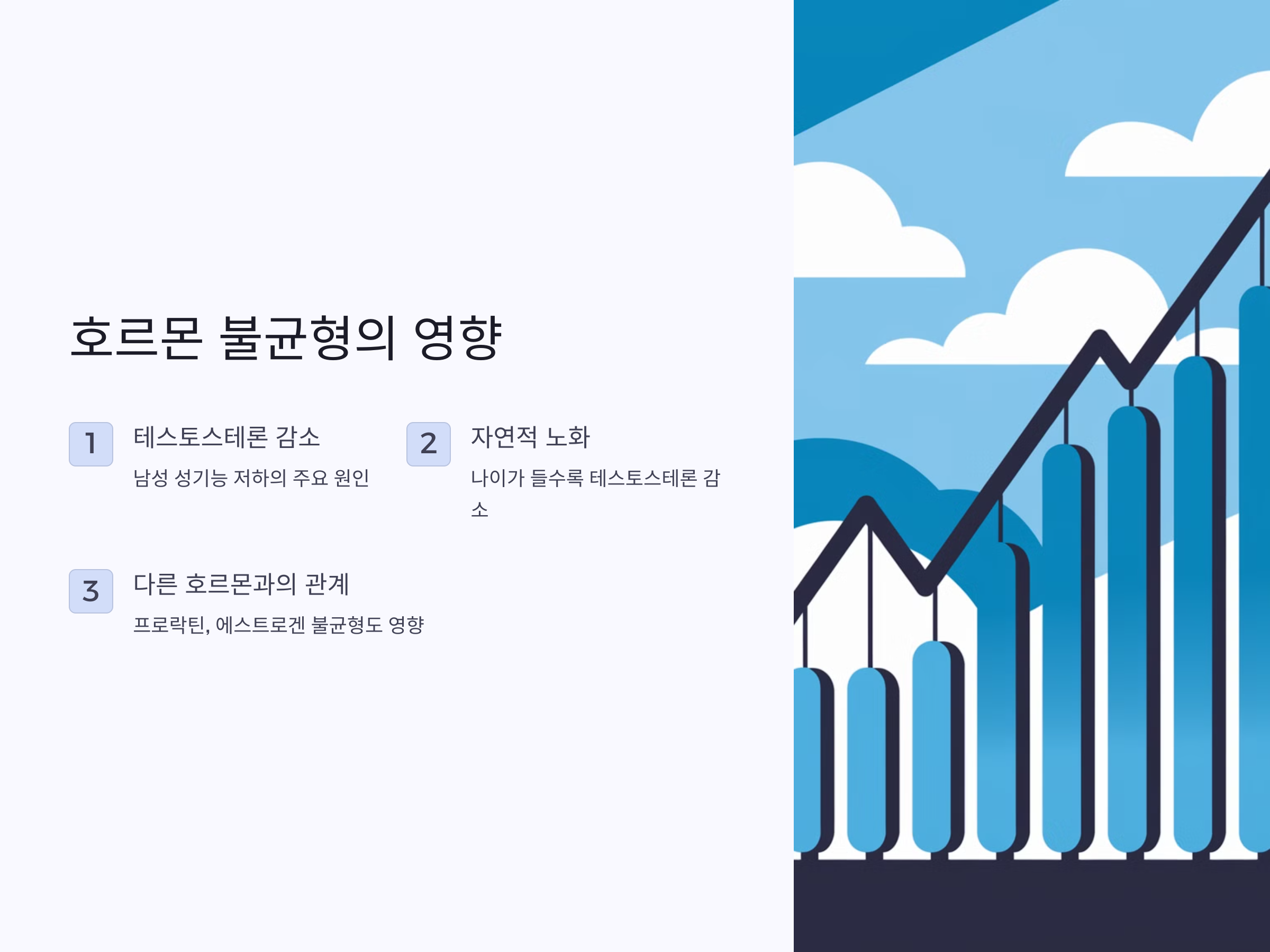 호르몬 불균형의 영향

1

테스토스테론 감소

남성 성기능 저하의 주요 원인

2

자연적 노화

나이가 들수록 테스토스테론 감소

3

다른 호르몬과의 관계

프로락틴, 에스트로겐 불균형도 영향